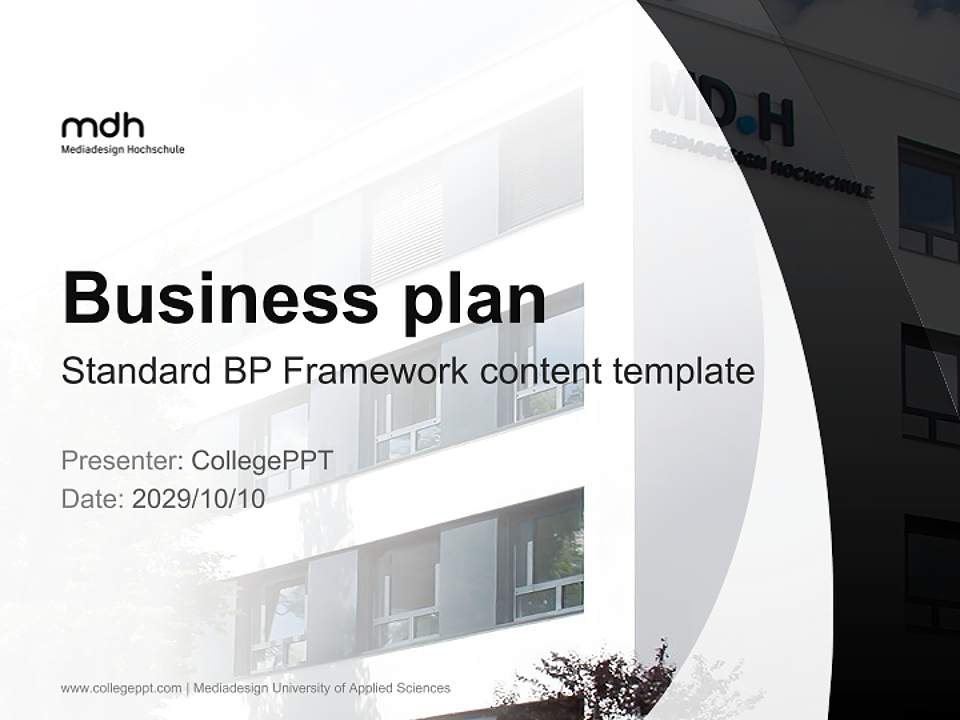 mdh
Mediadesign Hochschule

MD.H
MEDIADESIGN HOCHSCHULE

Business plan

Standard BP Framework content template

Presenter: CollegePPT
Date: 2029/10/10

www.collegeppt.com | Mediadesign University of Applied Sciences